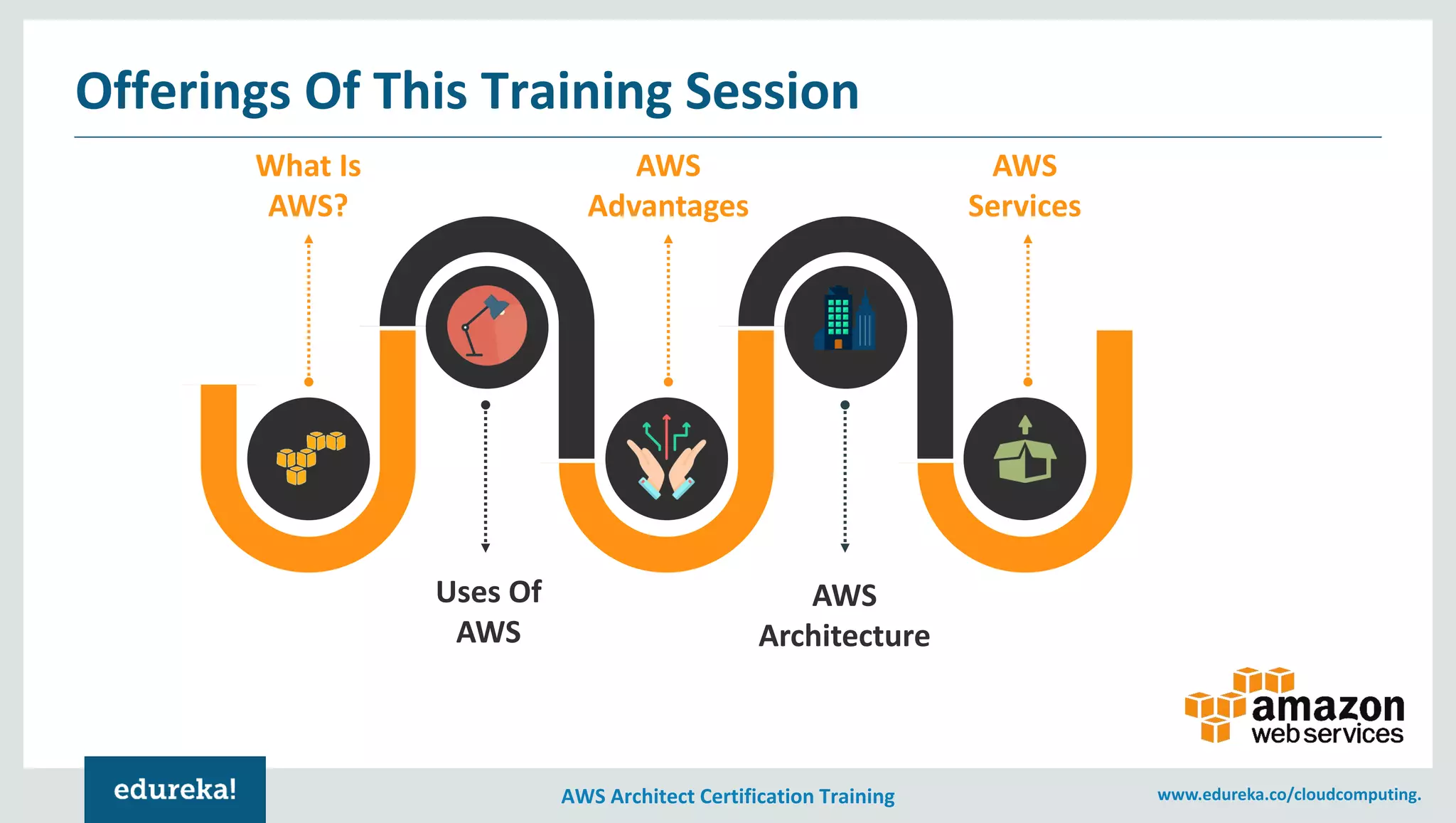 Offerings Of This Training Session

What Is AWS?

AWS Advantages

AWS Services

Uses Of AWS

AWS Architecture

amazon web services

edureka!

AWS Architect Certification Training

www.edureka.co/cloudcomputing.